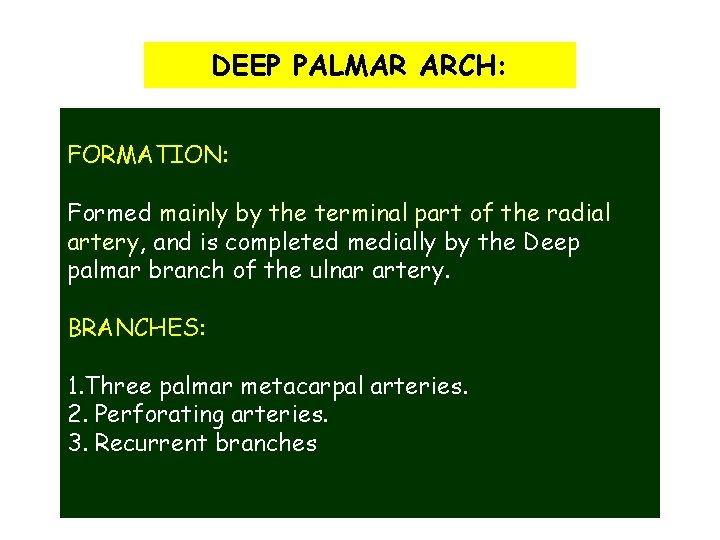 DEEP PALMAR ARCH:

FORMATION:

Formed mainly by the terminal part of the radial artery, and is completed medially by the Deep palmar branch of the ulnar artery.

BRANCHES:

1.Three palmar metacarpal arteries.
2. Perforating arteries.
3. Recurrent branches